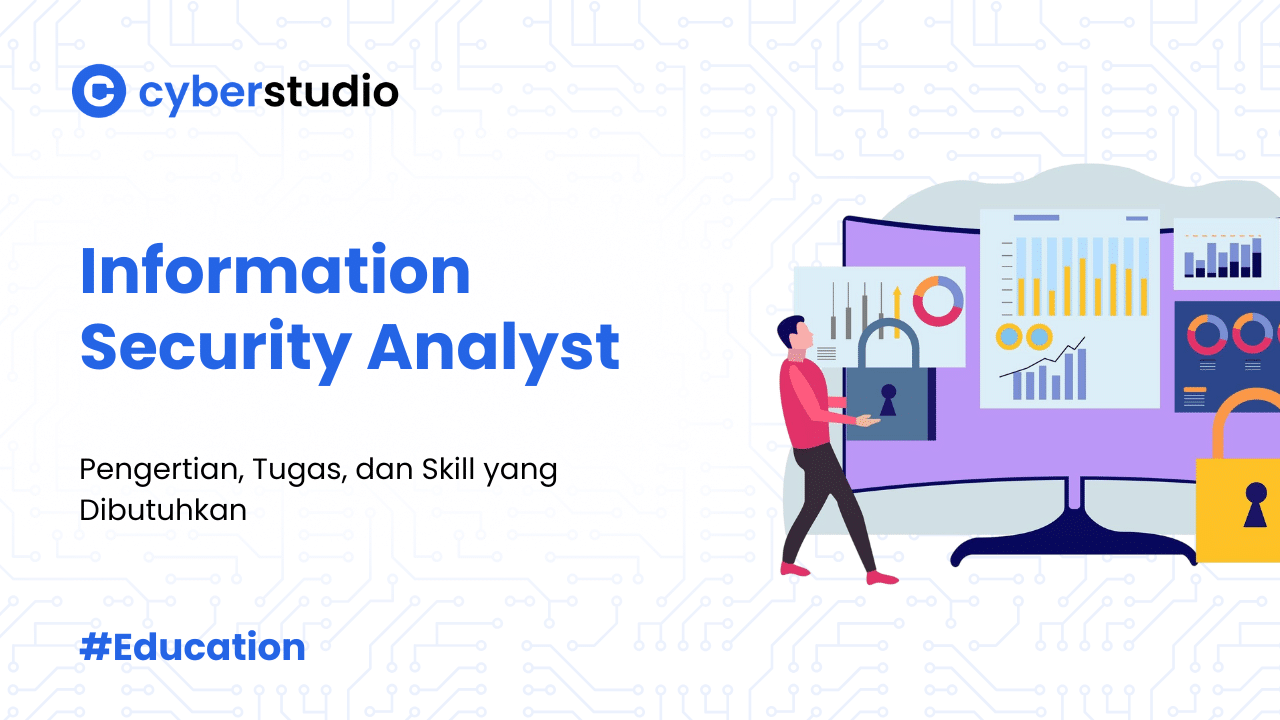 cyberstudio

Information Security Analyst

Pengertian, Tugas, dan Skill yang Dibutuhkan

#Education